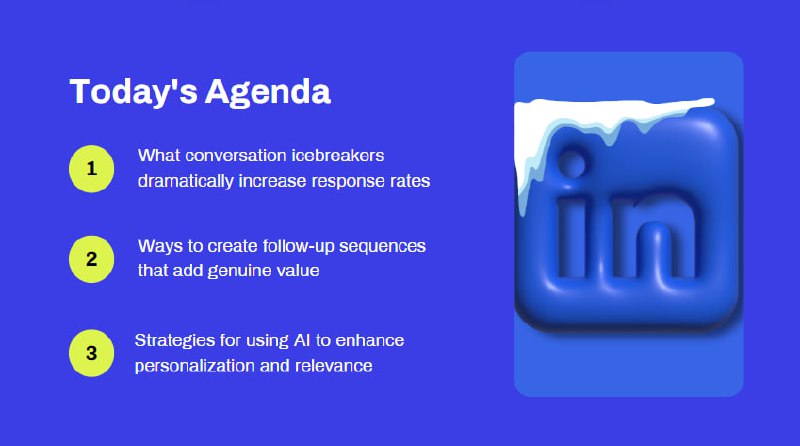 Today's Agenda

1
What conversation icebreakers dramatically increase response rates

2
Ways to create follow-up sequences that add genuine value

3
Strategies for using AI to enhance personalization and relevance

in